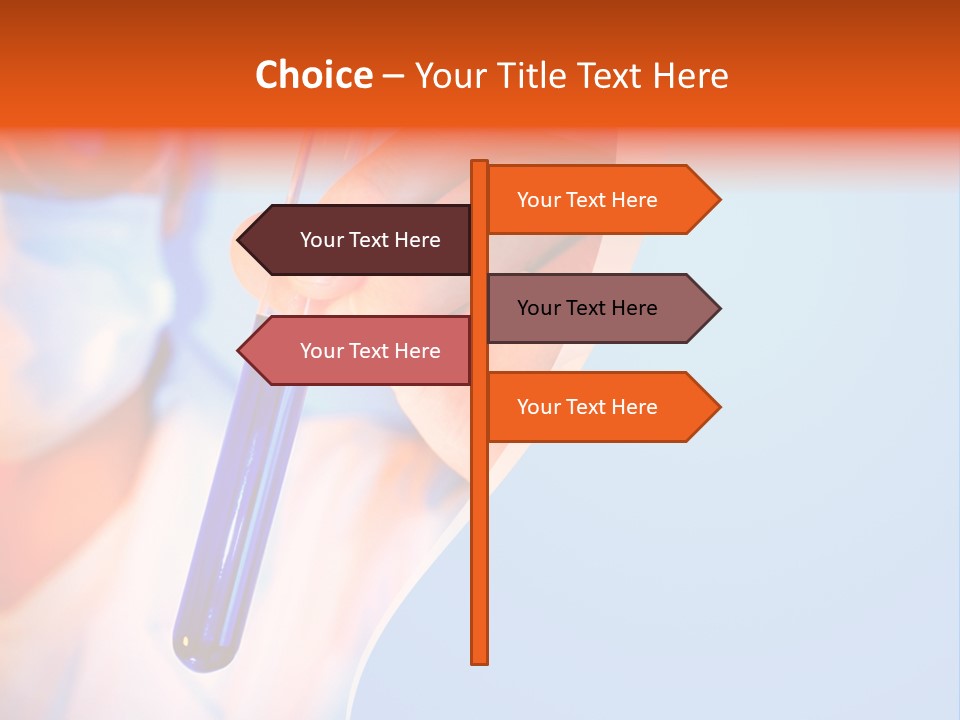 Choice – Your Title Text Here

Your Text Here

Your Text Here

Your Text Here

Your Text Here

Your Text Here